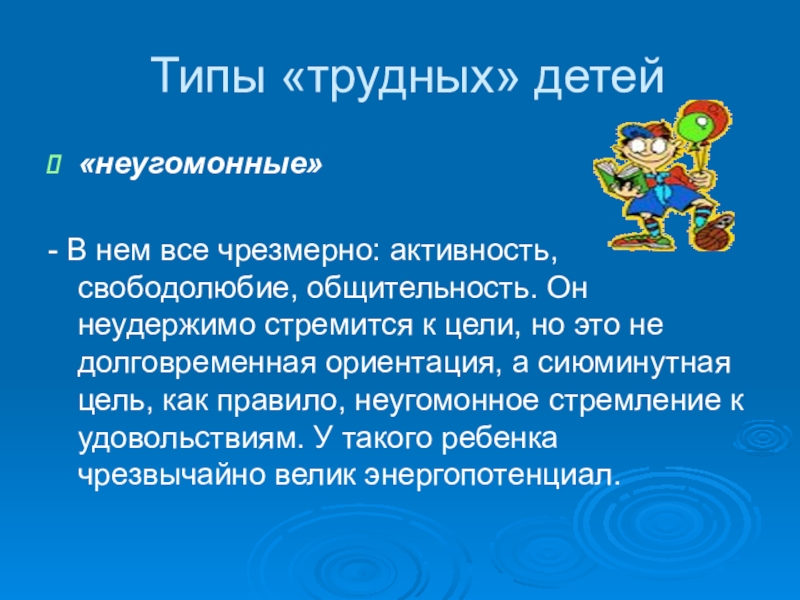 Типы «трудных» детей

«неугомонные»

- В нем все чрезмерно: активность, свободолюбие, общительность. Он неудержимо стремится к цели, но это не долговременная ориентация, а сиюминутная цель, как правило, неугомонное стремление к удовольствиям. У такого ребенка чрезвычайно велик энергопотенциал.